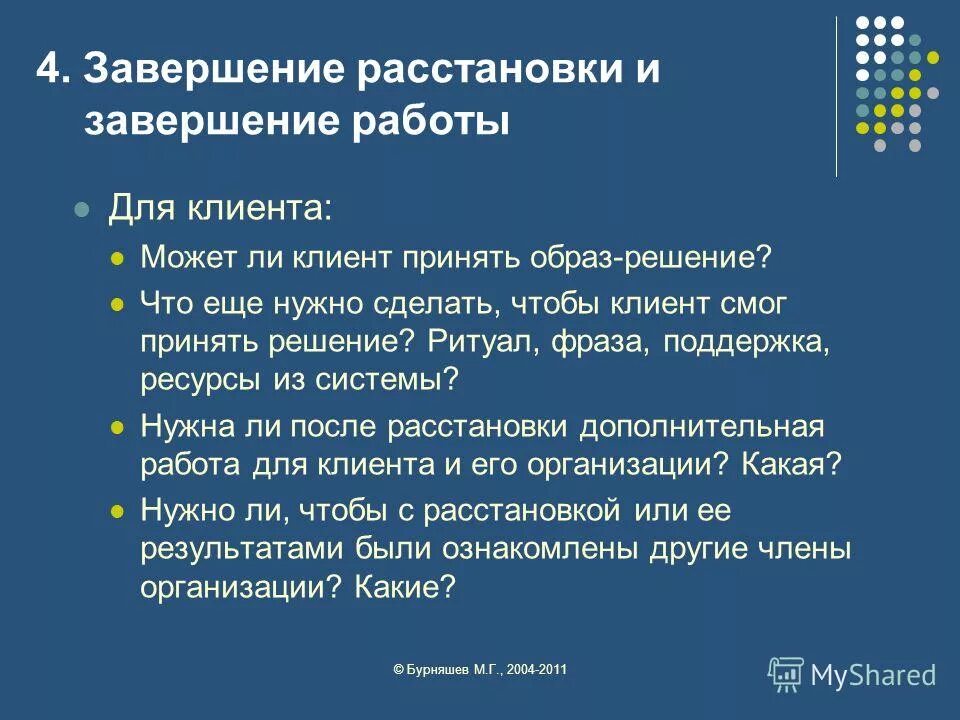 4. Завершение расстановки и завершение работы

Для клиента:

Может ли клиент принять образ-решение?

Что еще нужно сделать, чтобы клиент смог принять решение? Ритуал, фраза, поддержка, ресурсы из системы?

Нужна ли после расстановки дополнительная работа для клиента и его организации? Какая?

Нужно ли, чтобы с расстановкой или ее результатами были ознакомлены другие члены организации? Какие?

© Бурняшев М.Г., 2004-2011

MyShared